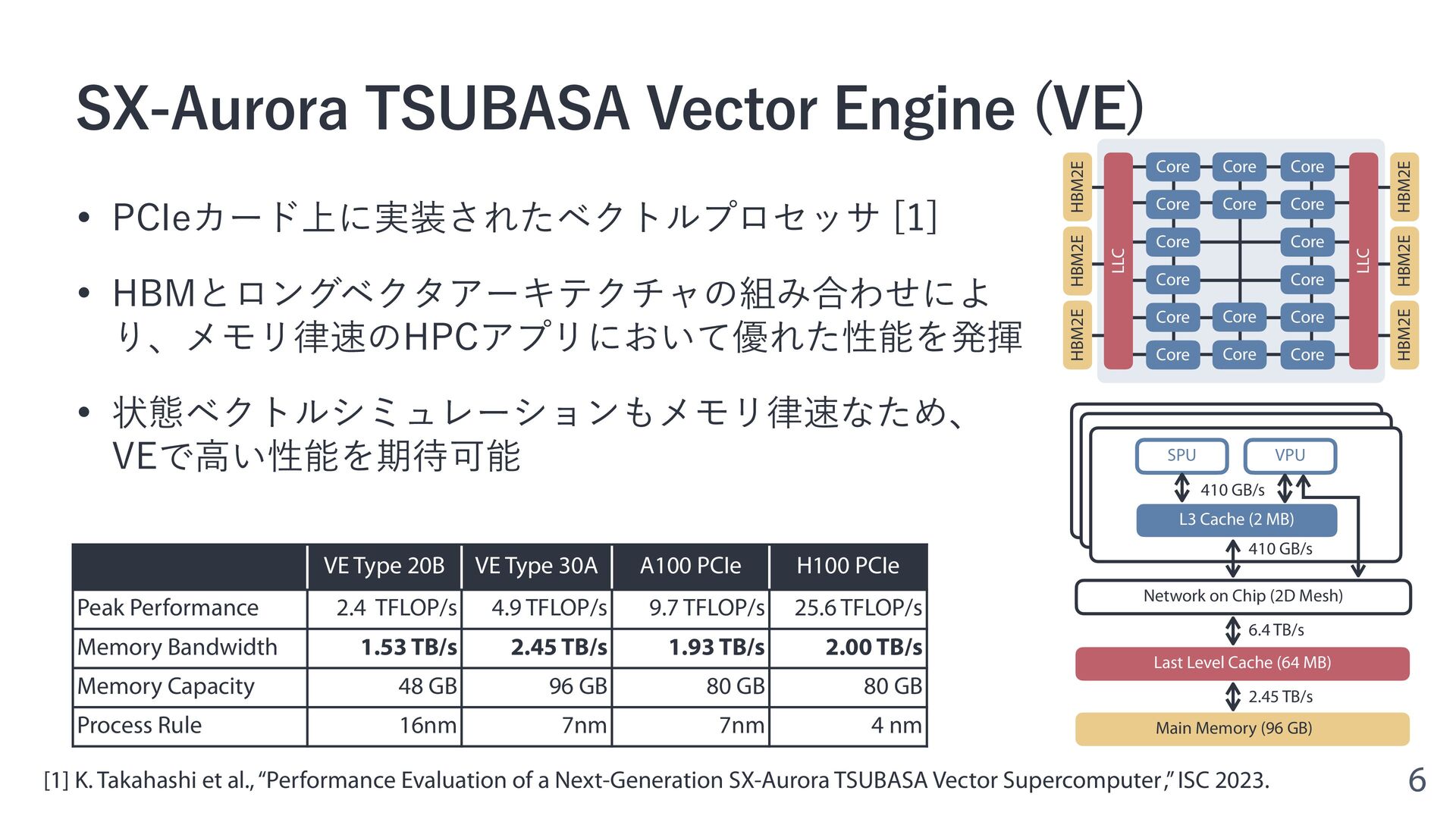 SX-Aurora TSUBASA Vector Engine (VE)

• PCIeカード上に実装されたベクトルプロセッサ [1]

• HBMとロングベクタアーキテクチャの組み合わせにより、メモリ律速のHPCアプリにおいて優れた性能を発揮

• 状態ベクトルシミュレーションもメモリ律速なため、VEで高い性能を期待可能

HBM2E
HBM2E
HBM2E
LLC
Core Core Core
Core Core Core
Core Core
Core Core
Core Core Core
Core Core Core
LLC
HBM2E
HBM2E
HBM2E

SPU
VPU
410 GB/s
L3 Cache (2 MB)
410 GB/s
Network on Chip (2D Mesh)
6.4 TB/s
Last Level Cache (64 MB)
2.45 TB/s
Main Memory (96 GB)

| | VE Type 20B | VE Type 30A | A100 PCIe | H100 PCIe |
|---|---|---|---|---|
| Peak Performance | 2.4 TFLOP/s | 4.9 TFLOP/s | 9.7 TFLOP/s | 25.6 TFLOP/s |
| Memory Bandwidth | 1.53 TB/s | 2.45 TB/s | 1.93 TB/s | 2.00 TB/s |
| Memory Capacity | 48 GB | 96 GB | 80 GB | 80 GB |
| Process Rule | 16nm | 7nm | 7nm | 4 nm |

[1] K. Takahashi et al., “Performance Evaluation of a Next-Generation SX-Aurora TSUBASA Vector Supercomputer,” ISC 2023.

6